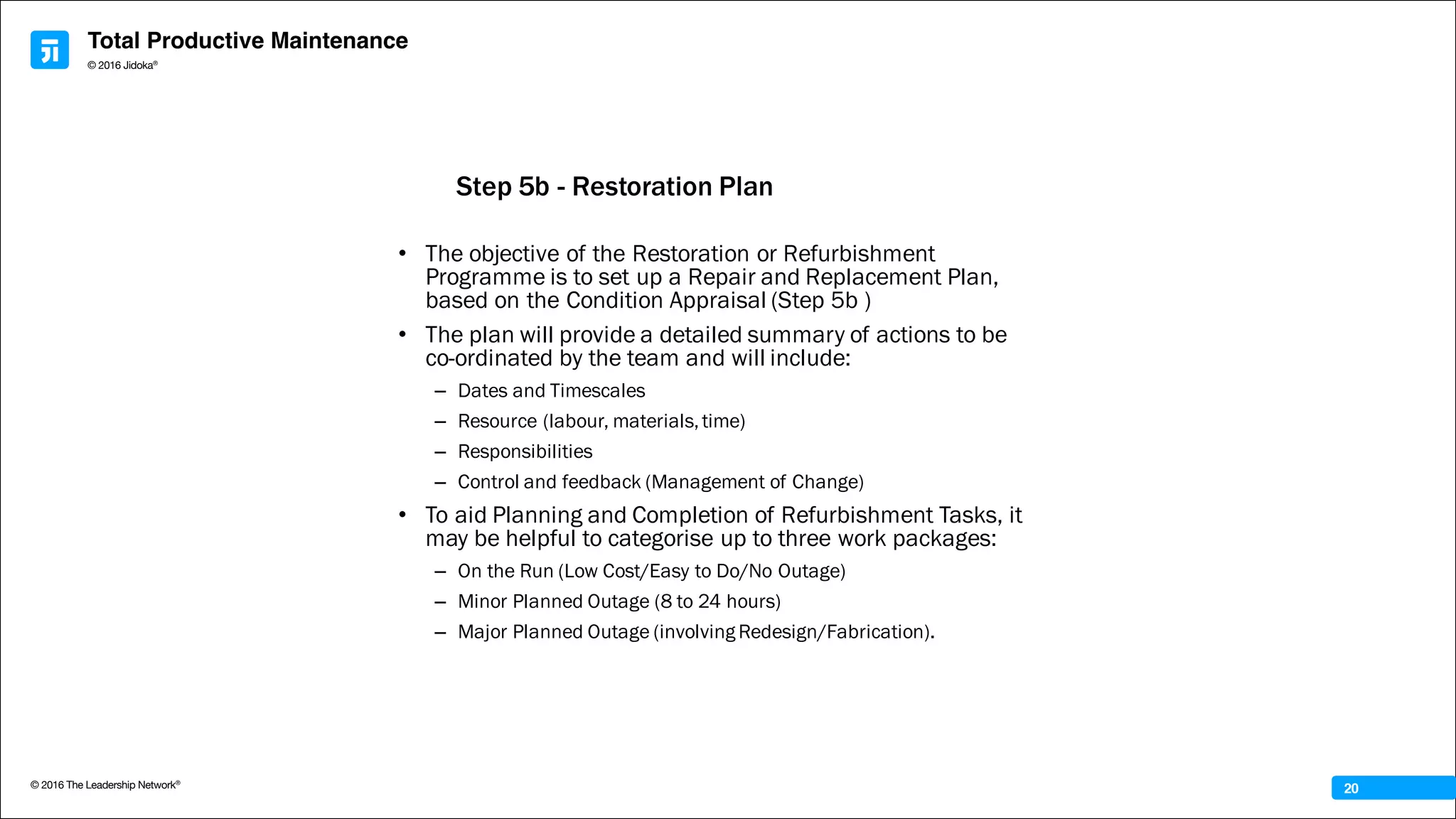 Total Productive Maintenance
© 2016 Jidoka®

Step 5b - Restoration Plan

• The objective of the Restoration or Refurbishment Programme is to set up a Repair and Replacement Plan, based on the Condition Appraisal (Step 5b )
• The plan will provide a detailed summary of actions to be co-ordinated by the team and will include:
– Dates and Timescales
– Resource (labour, materials, time)
– Responsibilities
– Control and feedback (Management of Change)
• To aid Planning and Completion of Refurbishment Tasks, it may be helpful to categorise up to three work packages:
– On the Run (Low Cost/Easy to Do/No Outage)
– Minor Planned Outage (8 to 24 hours)
– Major Planned Outage (involving Redesign/Fabrication).

© 2016 The Leadership Network®

20